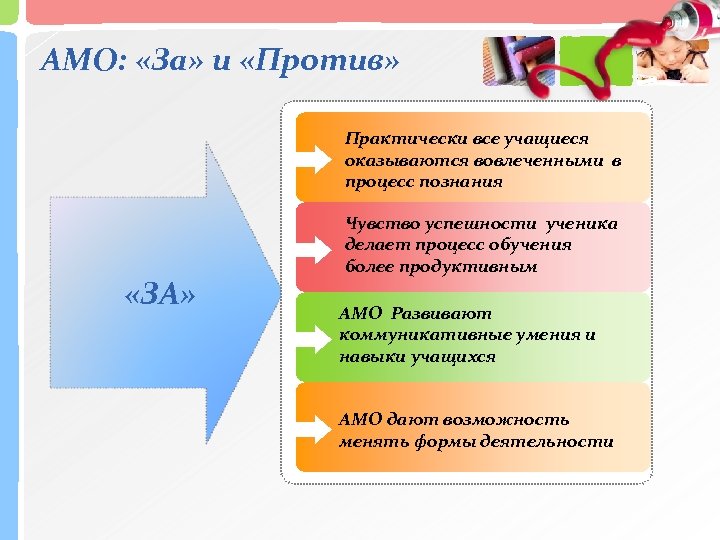 АМО: «За» и «Против»

«ЗА»

Практически все учащиеся оказываются вовлеченными в процесс познания

Чувство успешности ученика делает процесс обучения более продуктивным

АМО Развивают коммуникативные умения и навыки учащихся

АМО дают возможность менять формы деятельности